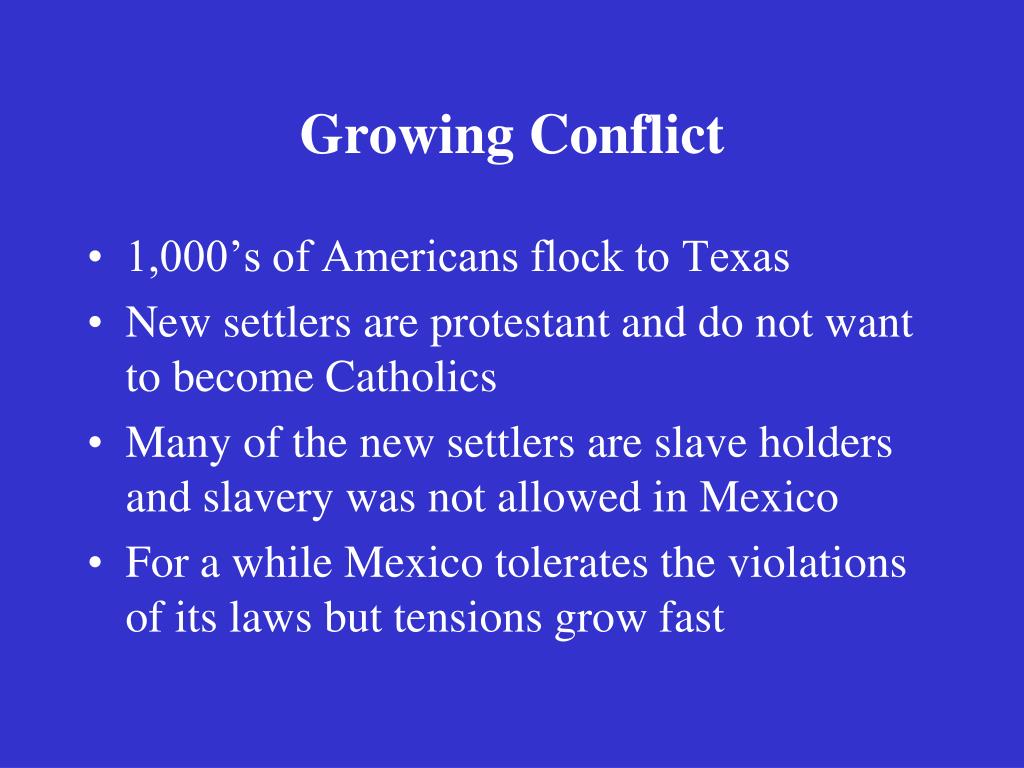 Growing Conflict

• 1,000’s of Americans flock to Texas
• New settlers are protestant and do not want to become Catholics
• Many of the new settlers are slave holders and slavery was not allowed in Mexico
• For a while Mexico tolerates the violations of its laws but tensions grow fast